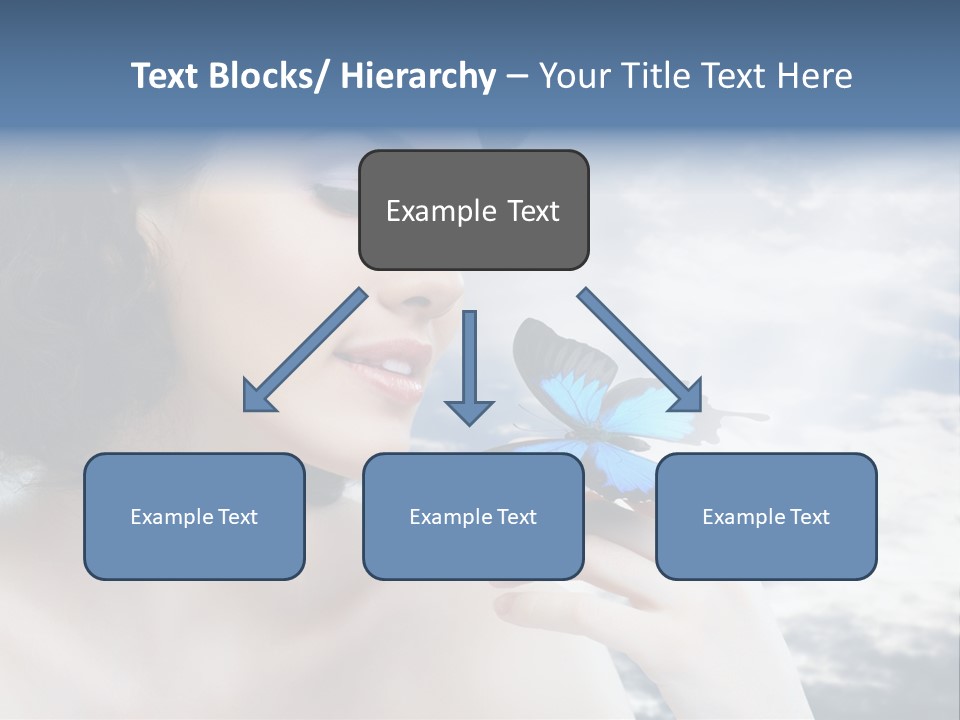 Text Blocks/ Hierarchy – Your Title Text Here

Example Text

Example Text

Example Text

Example Text